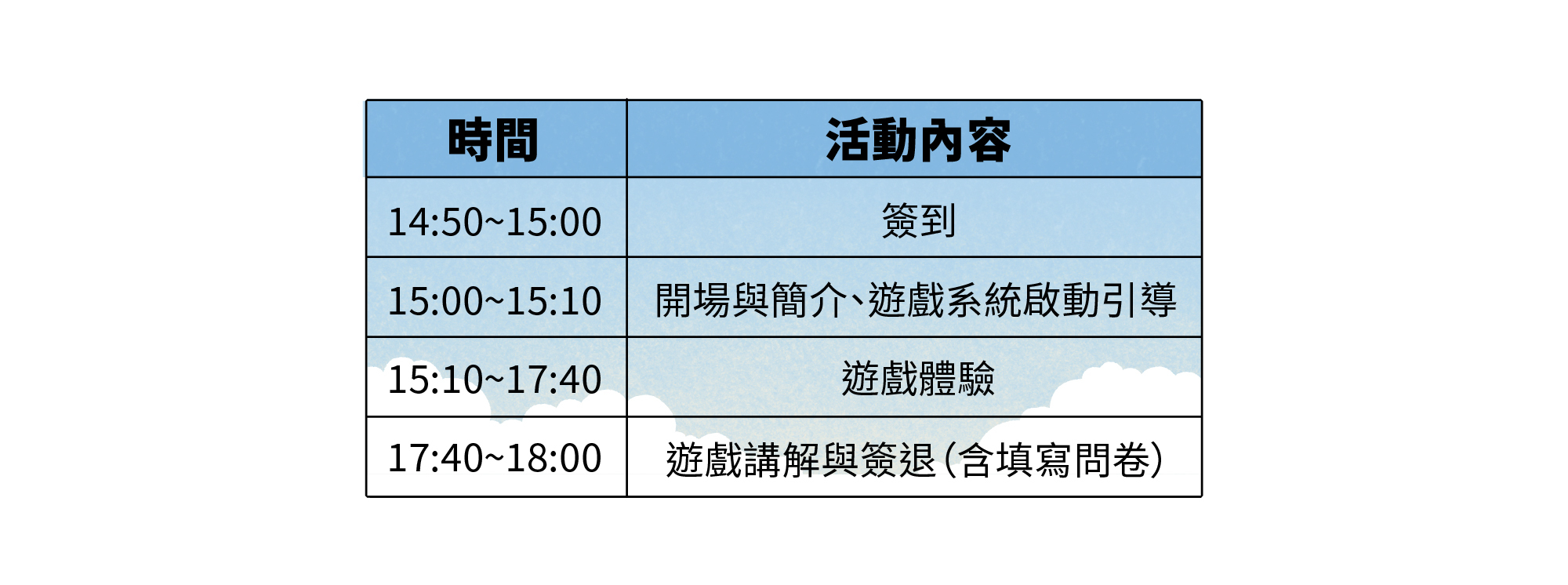 | 時間 | 活動內容 |
|---|---|
| 14:50~15:00 | 簽到 |
| 15:00~15:10 | 開場與簡介、遊戲系統啟動引導 |
| 15:10~17:40 | 遊戲體驗 |
| 17:40~18:00 | 遊戲講解與簽退(含填寫問卷) |